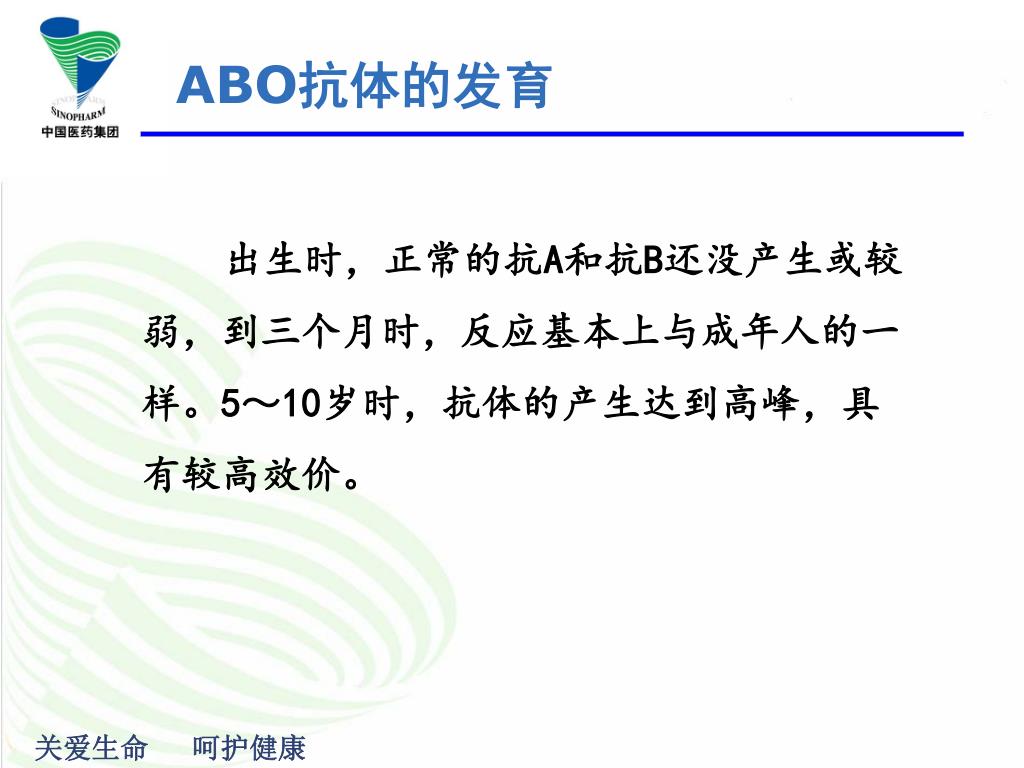 SINOPHARM
中国医药集团

ABO抗体的发育

出生时，正常的抗A和抗B还没产生或较弱，到三个月时，反应基本上与成年人的一样。5～10岁时，抗体的产生达到高峰，具有较高效价。

关爱生命　呵护健康